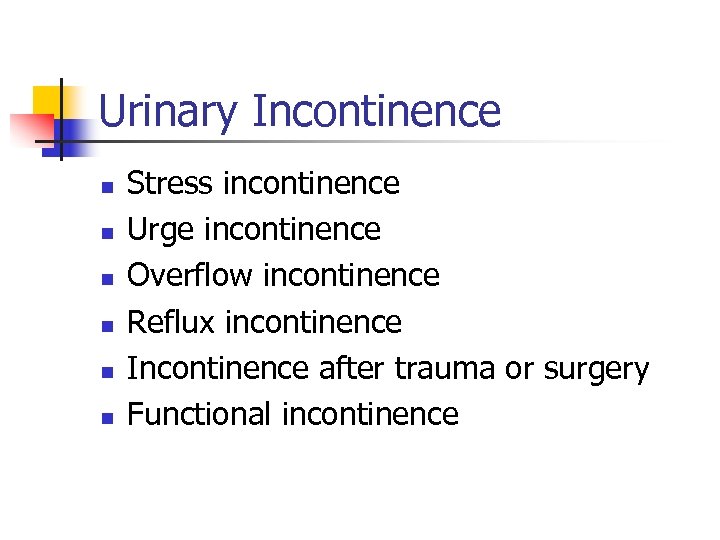 Urinary Incontinence

- Stress incontinence
- Urge incontinence
- Overflow incontinence
- Reflux incontinence
- Incontinence after trauma or surgery
- Functional incontinence